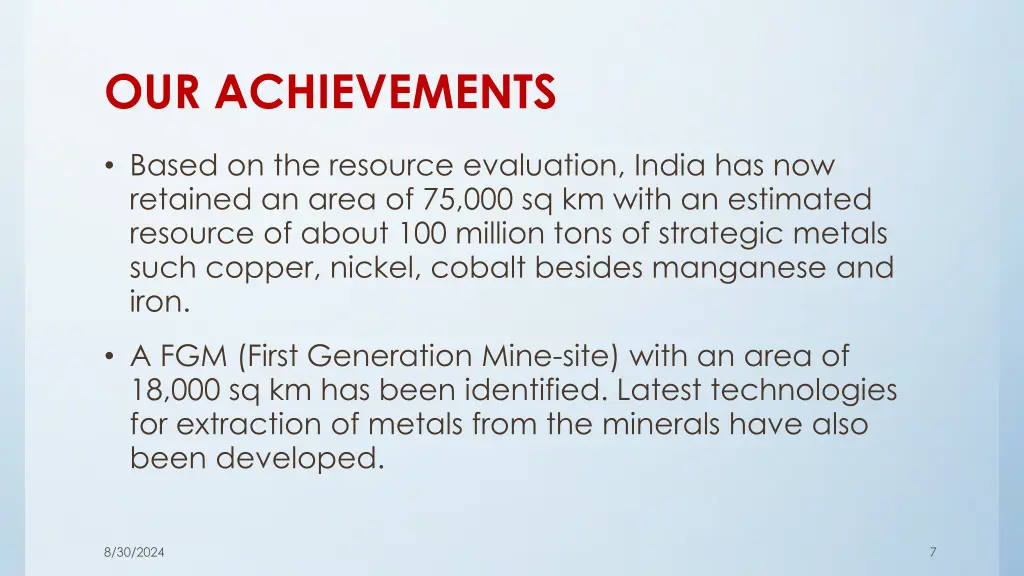 OUR ACHIEVEMENTS

• Based on the resource evaluation, India has now retained an area of 75,000 sq km with an estimated resource of about 100 million tons of strategic metals such copper, nickel, cobalt besides manganese and iron.

• A FGM (First Generation Mine-site) with an area of 18,000 sq km has been identified. Latest technologies for extraction of metals from the minerals have also been developed.

8/30/2024

7